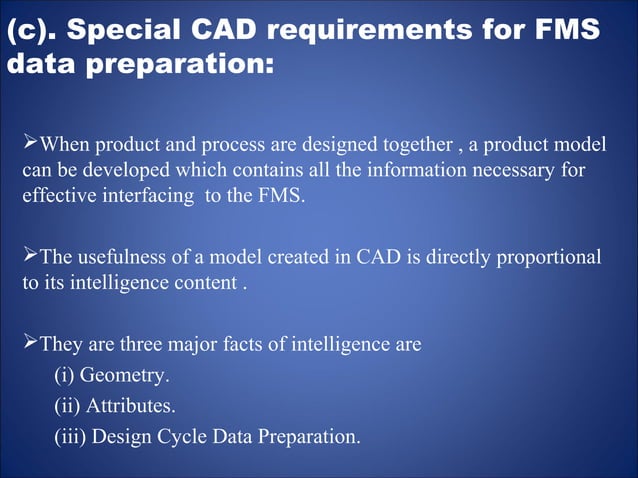 (c). Special CAD requirements for FMS data preparation:

➢When product and process are designed together , a product model can be developed which contains all the information necessary for effective interfacing to the FMS.

➢The usefulness of a model created in CAD is directly proportional to its intelligence content .

➢They are three major facts of intelligence are
(i) Geometry.
(ii) Attributes.
(iii) Design Cycle Data Preparation.